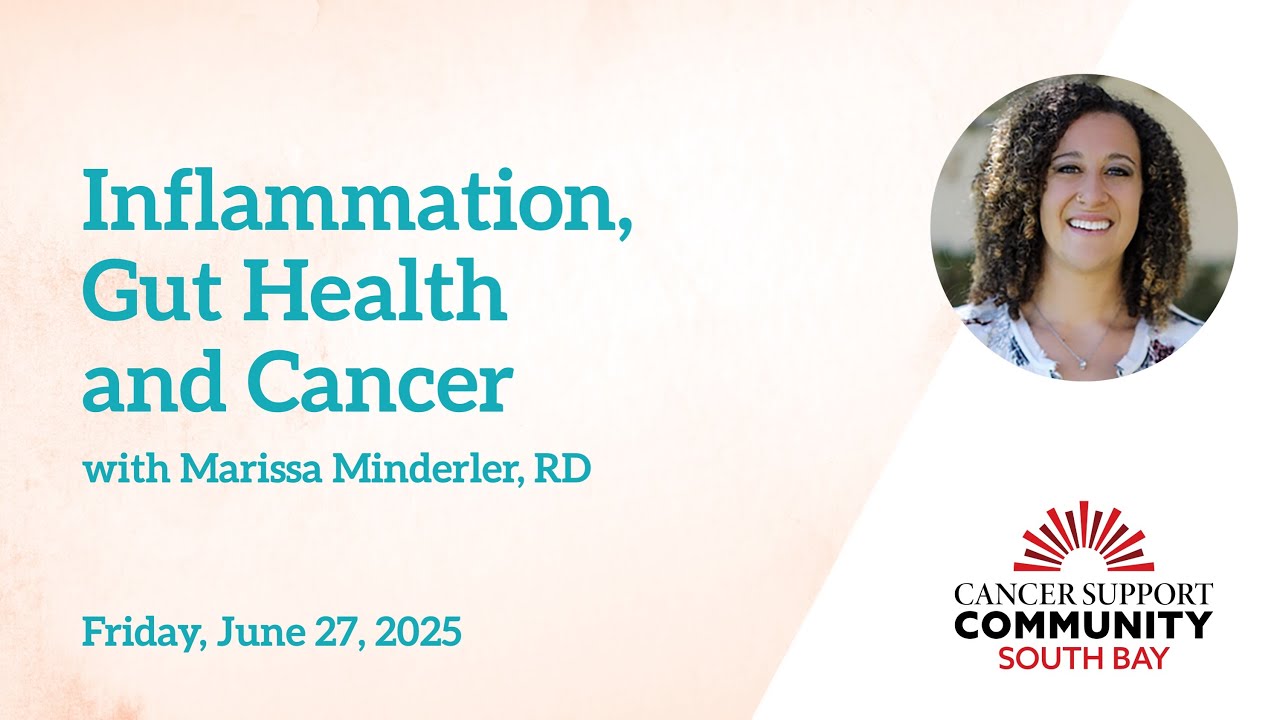 Inflammation, Gut Health and Cancer

with Marissa Minderler, RD

Friday, June 27, 2025

CANCER SUPPORT COMMUNITY SOUTH BAY